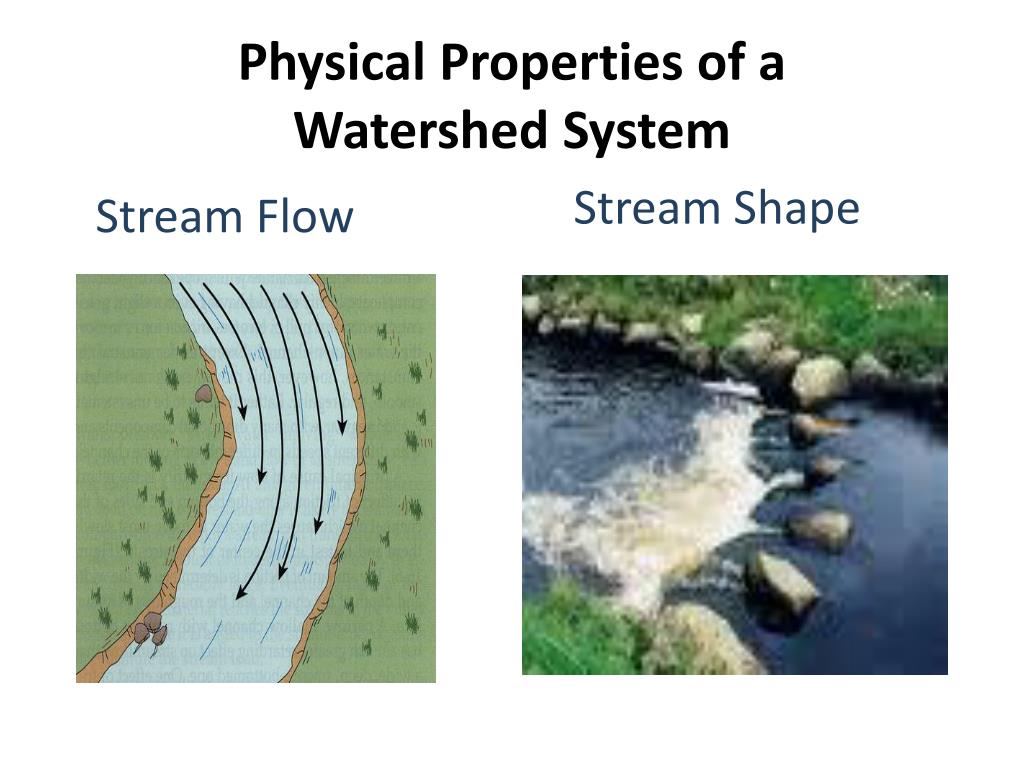 Physical Properties of a Watershed System

Stream Flow

Stream Shape